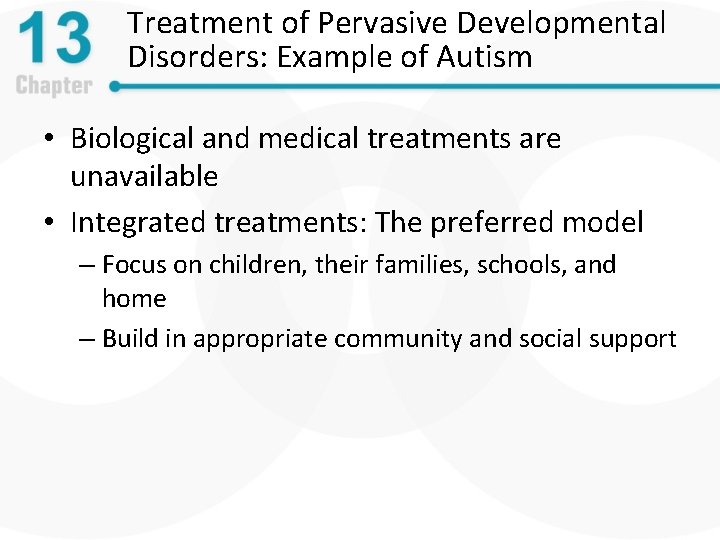 13
Chapter

Treatment of Pervasive Developmental Disorders: Example of Autism

• Biological and medical treatments are unavailable
• Integrated treatments: The preferred model
– Focus on children, their families, schools, and home
– Build in appropriate community and social support